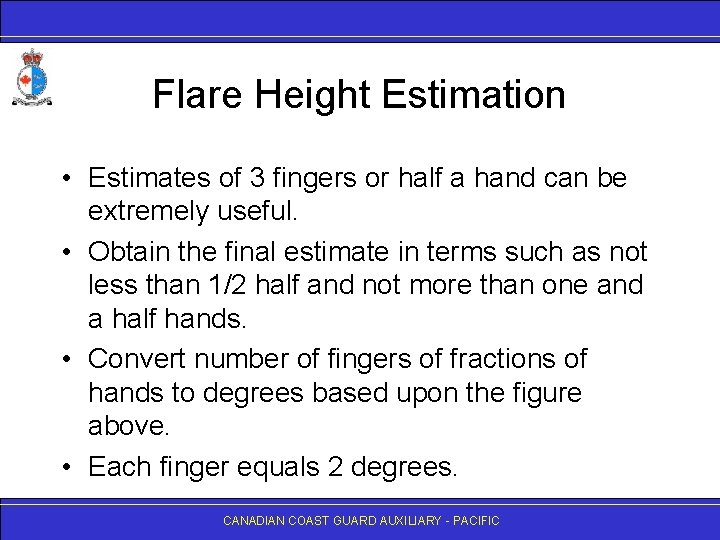 Flare Height Estimation

• Estimates of 3 fingers or half a hand can be extremely useful.

• Obtain the final estimate in terms such as not less than 1/2 half and not more than one and a half hands.

• Convert number of fingers of fractions of hands to degrees based upon the figure above.

• Each finger equals 2 degrees.

CANADIAN COAST GUARD AUXILIARY - PACIFIC